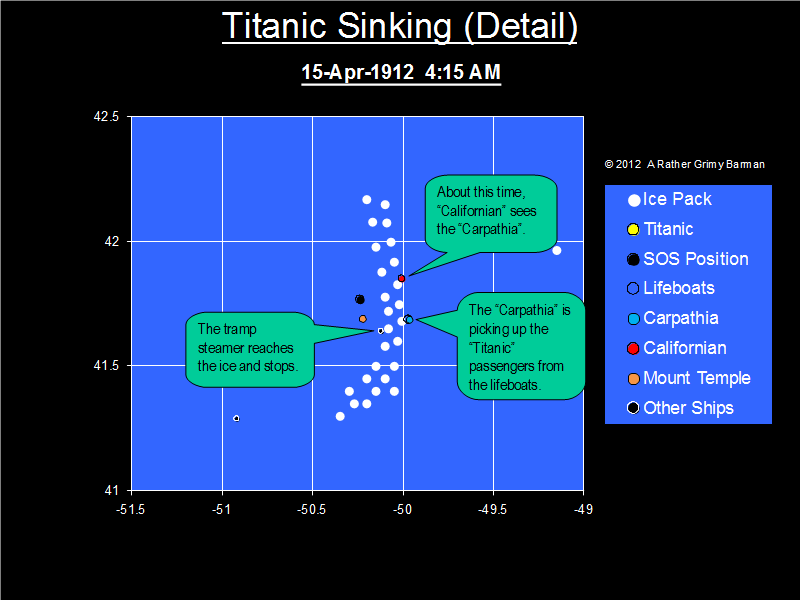 Titanic Sinking (Detail)

15-Apr-1912 4:15 AM

42.5

42

41.5

41

-51.5

-51

-50.5

-50

-49.5

-49

About this time, "Californian" sees the "Carpathia".

The tramp steamer reaches the ice and stops.

The "Carpathia" is picking up the "Titanic" passengers from the lifeboats.

© 2012 A Rather Grimy Barman

Ice Pack
Titanic
SOS Position
Lifeboats
Carpathia
Californian
Mount Temple
Other Ships